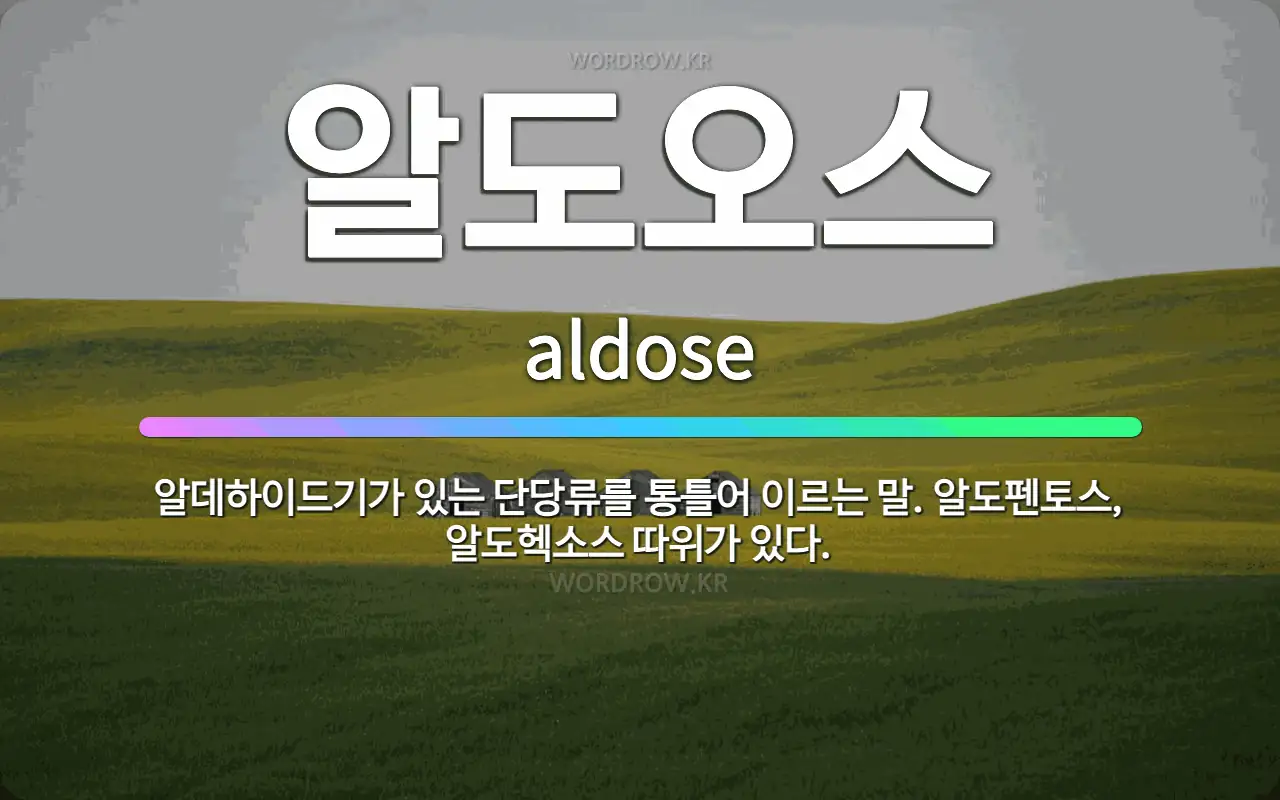 WORDROW.KR

알도오스

aldose

알데하이드기가 있는 단당류를 통틀어 이르는 말. 알도펜토스, 알도헥소스 따위가 있다.

WORDROW.KR